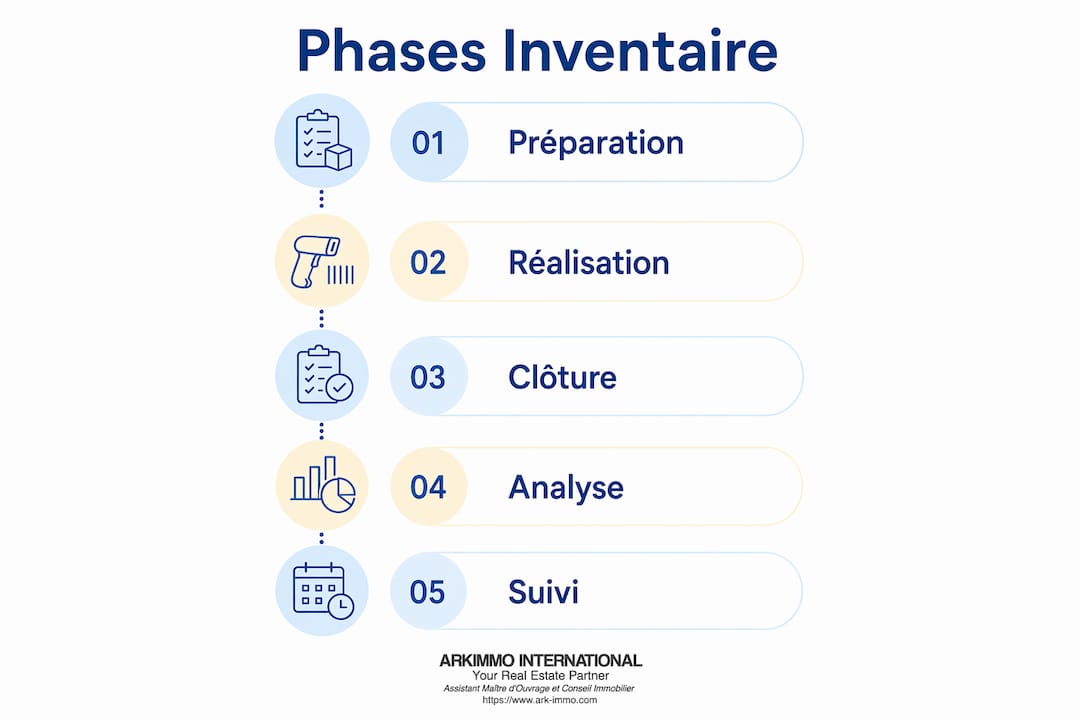 Phases Inventaire

01 Préparation

02 Réalisation

03 Clôture

04 Analyse

05 Suivi

ARKIMMO INTERNATIONAL
Your Real Estate Partner
Assistant Maître d'Ouvrage et Conseil Immobilier
https://www.ark-immo.com